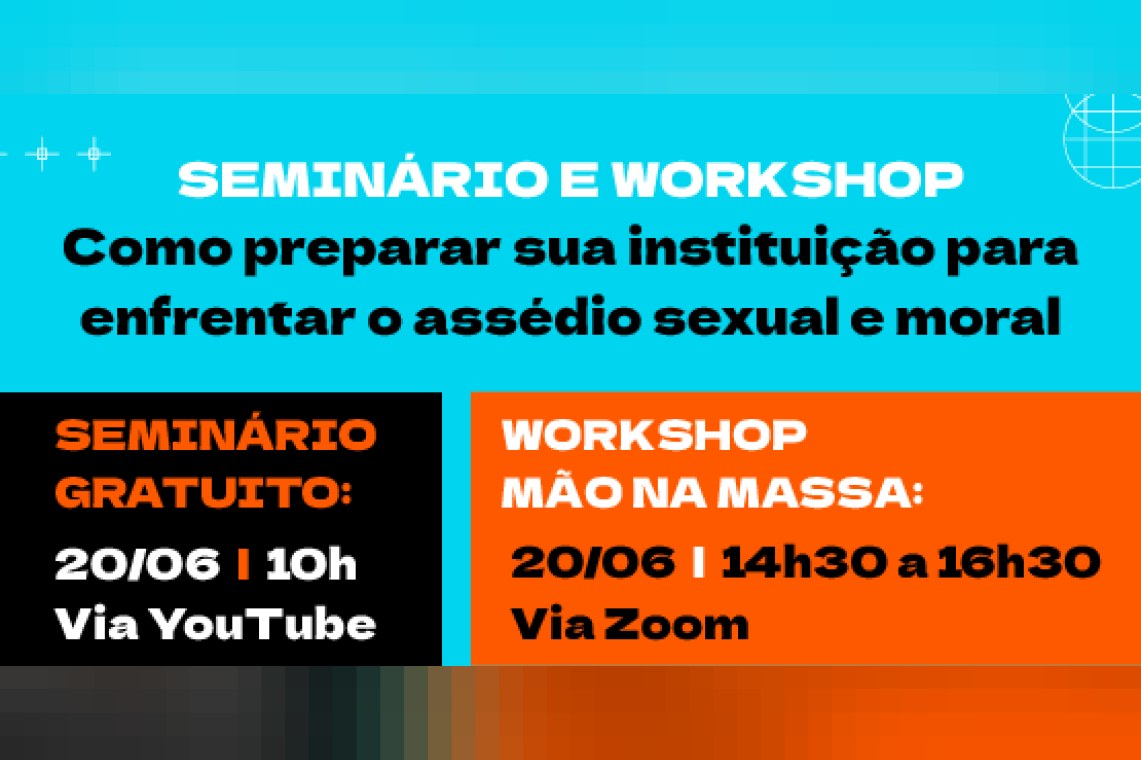 SEMINÁRIO E WORKSHOP
Como preparar sua instituição para enfrentar o assédio sexual e moral

SEMINÁRIO GRATUITO:
20/06 | 10h
Via YouTube

WORKSHOP MÃO NA MASSA:
20/06 | 14h30 a 16h30
Via Zoom